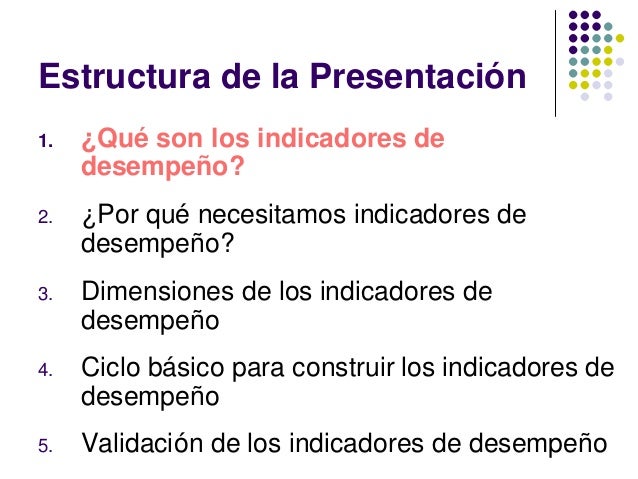 Estructura de la Presentación

1. ¿Qué son los indicadores de desempeño?
2. ¿Por qué necesitamos indicadores de desempeño?
3. Dimensiones de los indicadores de desempeño
4. Ciclo básico para construir los indicadores de desempeño
5. Validación de los indicadores de desempeño